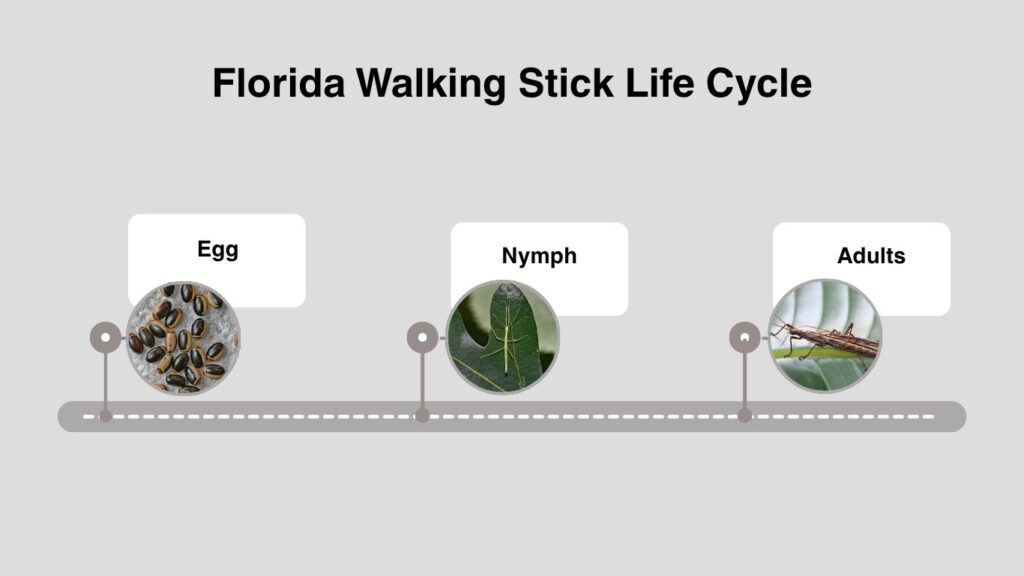 Florida Walking Stick Life Cycle

Egg

Nymph

Adults